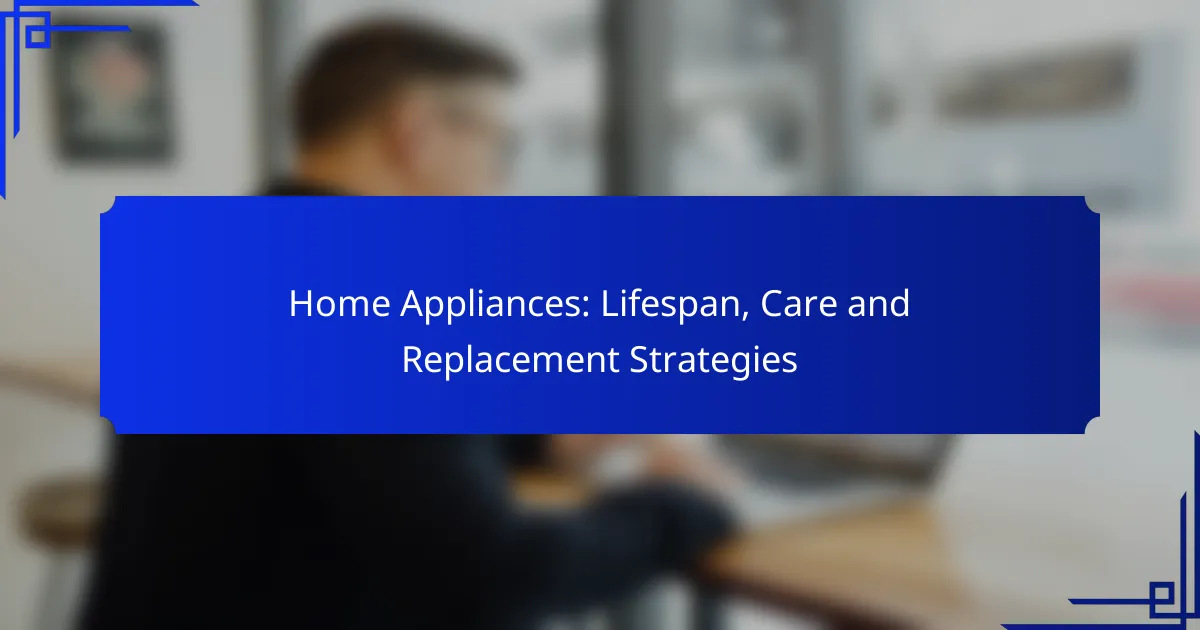 Home Appliances: Lifespan, Care and Replacement Strategies